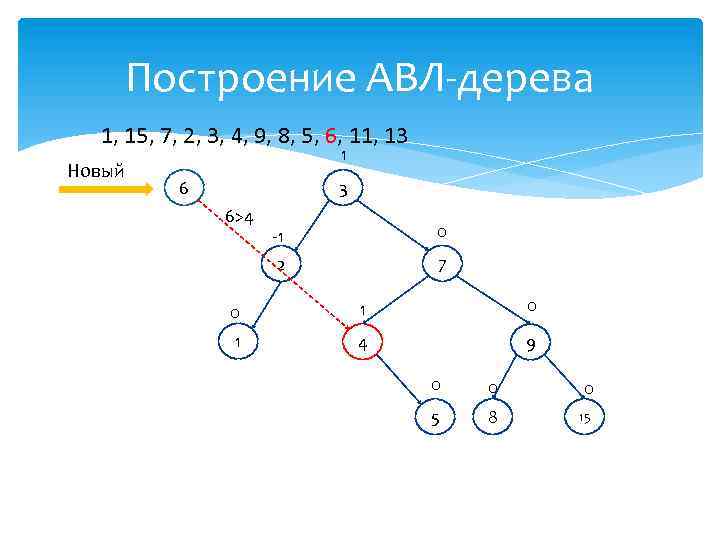 Построение АВЛ-дерева

1, 15, 7, 2, 3, 4, 9, 8, 5, 6, 11, 13

Новый

6

6>4

1

3

-1

2

0

7

0

1

1

4

0

9

0

5

0

8

0

15